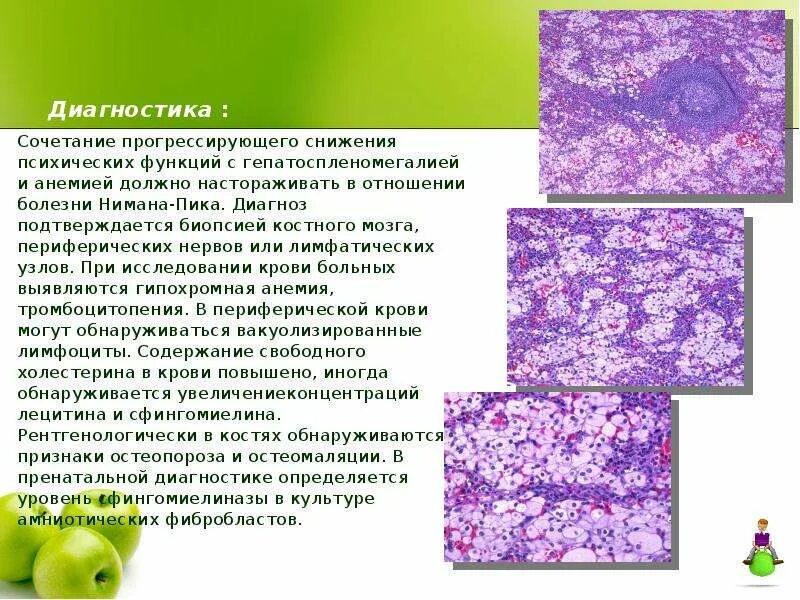 Диагностика :

Сочетание прогрессирующего снижения психических функций с гепатоспленомегалией и анемией должно настораживать в отношении болезни Нимана-Пика. Диагноз подтверждается биопсией костного мозга, периферических нервов или лимфатических узлов. При исследовании крови больных выявляются гипохромная анемия, тромбоцитопения. В периферической крови могут обнаруживаться вакуолизированные лимфоциты. Содержание свободного холестерина в крови повышено, иногда обнаруживается увеличениеконцентраций лецитина и сфингомиелина. Рентгенологически в костях обнаруживаются признаки остеопороза и остеомаляции. В пренатальной диагностике определяется уровень сфингомиелиназы в культуре амниотических фибробластов.